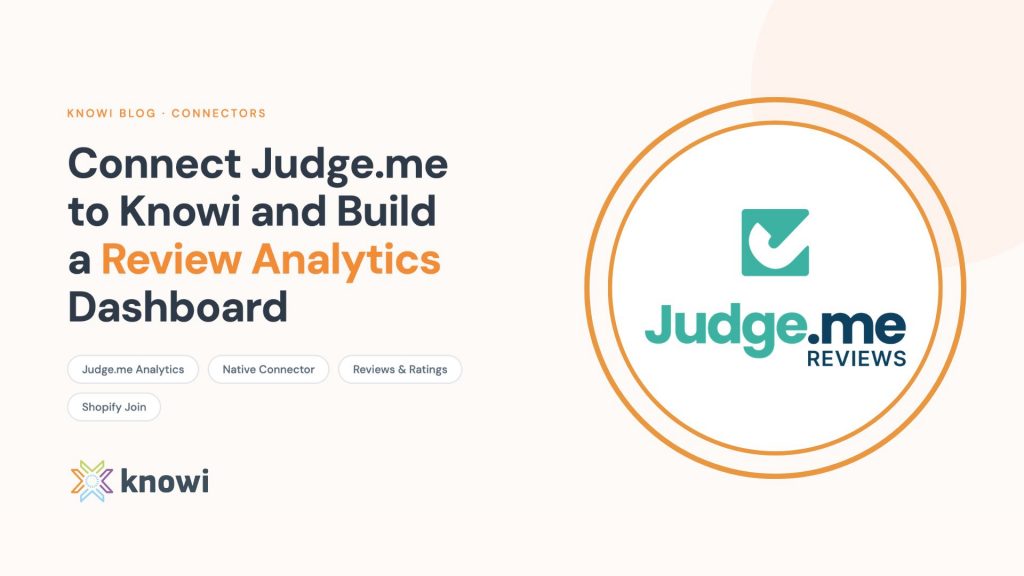 KNOWI BLOG · CONNECTORS

Connect Judge.me to Knowi and Build a Review Analytics Dashboard

Judge.me Analytics

Native Connector

Reviews & Ratings

Shopify Join

knowi

Judge.me
REVIEWS